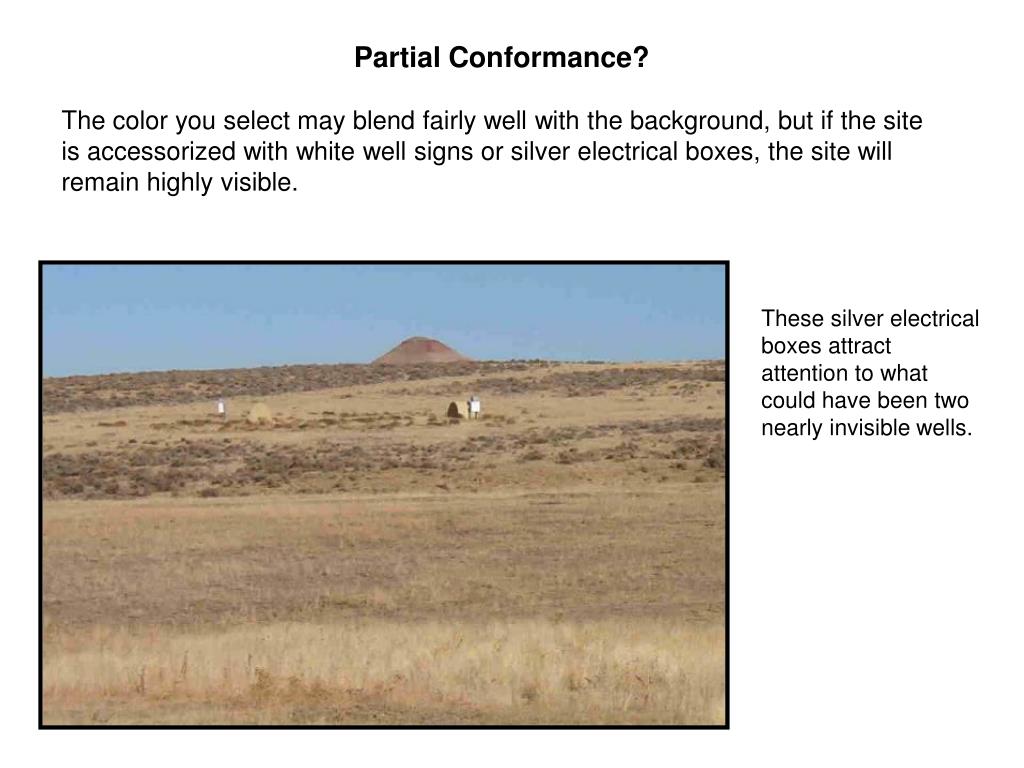 Partial Conformance?

The color you select may blend fairly well with the background, but if the site is accessorized with white well signs or silver electrical boxes, the site will remain highly visible.

These silver electrical boxes attract attention to what could have been two nearly invisible wells.